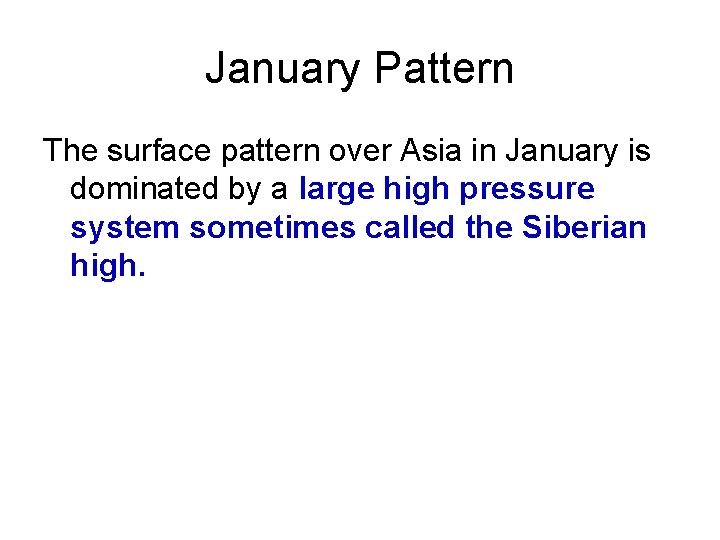 January Pattern

The surface pattern over Asia in January is dominated by a large high pressure system sometimes called the Siberian high.